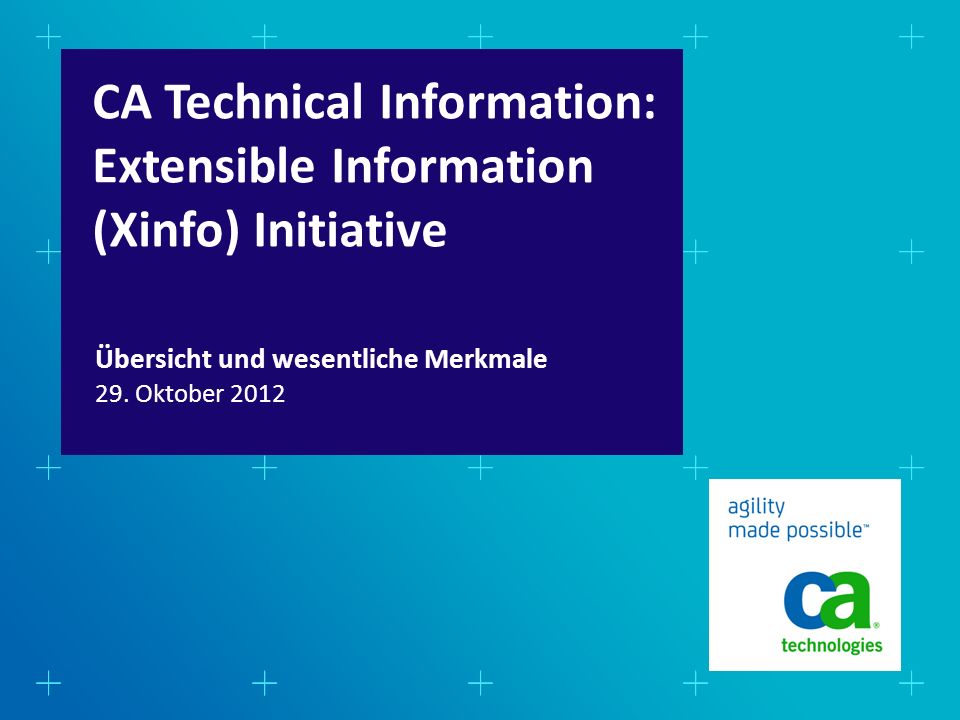 CA Technical Information: Extensible Information (Xinfo) Initiative

Übersicht und wesentliche Merkmale
29. Oktober 2012

agility made possible™

ca®
technologies